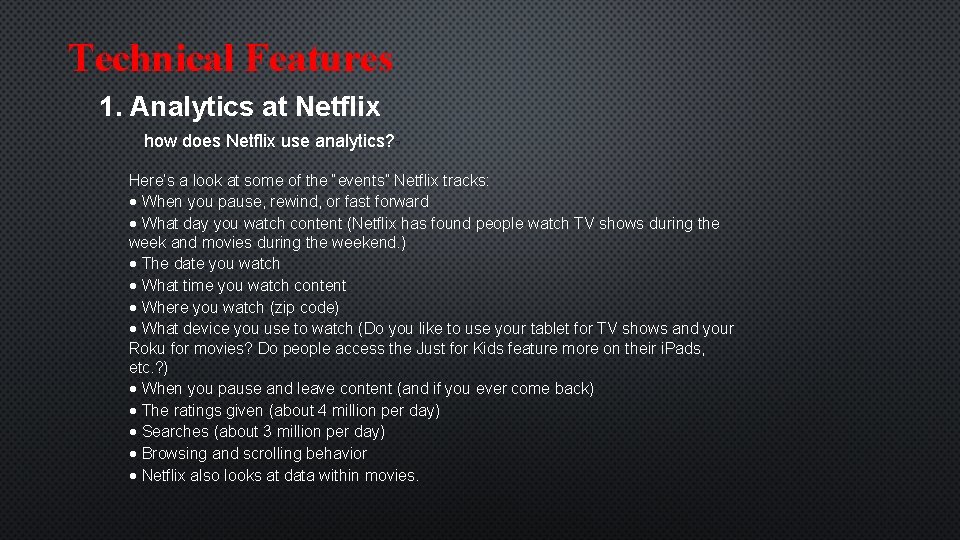 Technical Features

1. Analytics at Netflix

how does Netflix use analytics?

Here's a look at some of the "events" Netflix tracks:
• When you pause, rewind, or fast forward
• What day you watch content (Netflix has found people watch TV shows during the week and movies during the weekend.)
• The date you watch
• What time you watch content
• Where you watch (zip code)
• What device you use to watch (Do you like to use your tablet for TV shows and your Roku for movies? Do people access the Just for Kids feature more on their iPads, etc.?)
• When you pause and leave content (and if you ever come back)
• The ratings given (about 4 million per day)
• Searches (about 3 million per day)
• Browsing and scrolling behavior
• Netflix also looks at data within movies.